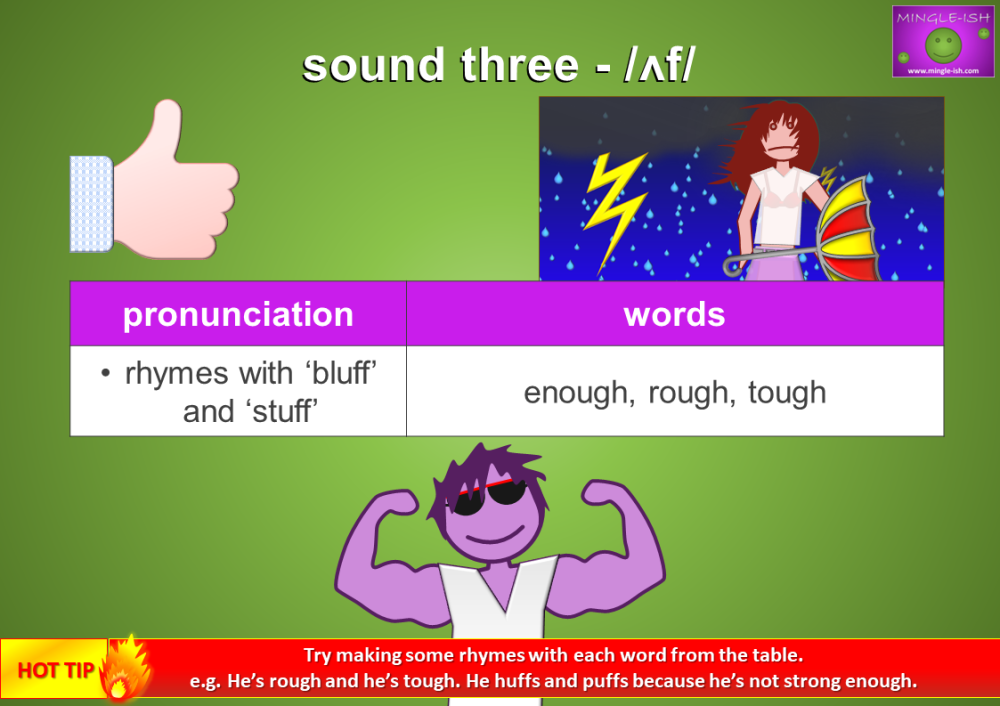 MINGLE-ISH
www.mingle-ish.com

sound three - /ʌf/

| pronunciation | words |
|---|---|
| • rhymes with ‘bluff’ and ‘stuff’ | enough, rough, tough |

HOT TIP

Try making some rhymes with each word from the table.
e.g. He’s rough and he’s tough. He huffs and puffs because he’s not strong enough.